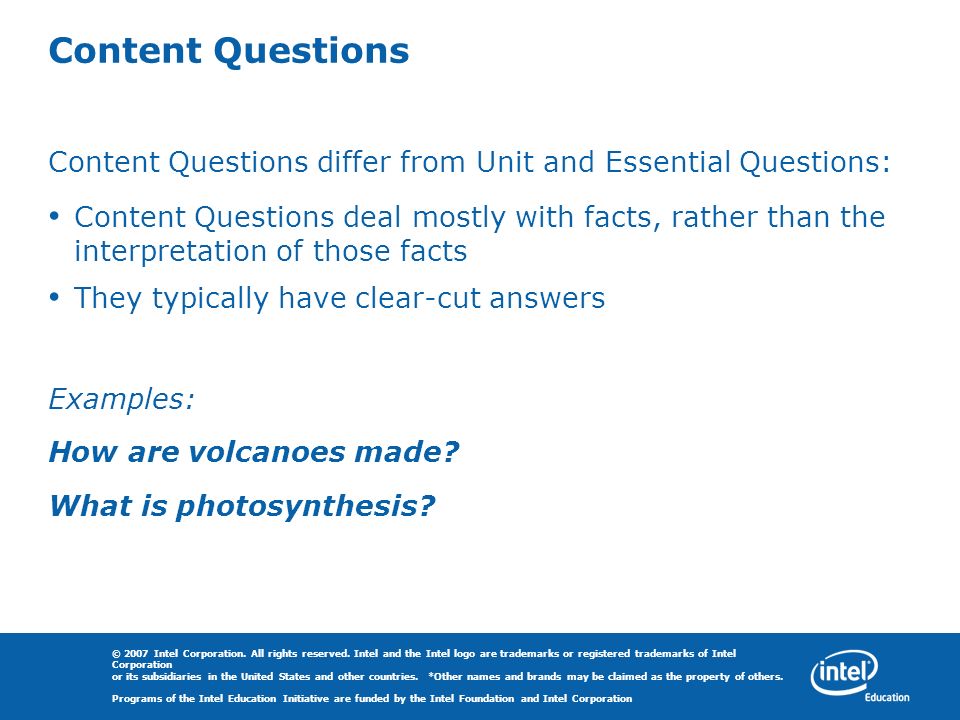 Content Questions

Content Questions differ from Unit and Essential Questions:

• Content Questions deal mostly with facts, rather than the interpretation of those facts

• They typically have clear-cut answers

Examples:

How are volcanoes made?

What is photosynthesis?

© 2007 Intel Corporation. All rights reserved. Intel and the Intel logo are trademarks or registered trademarks of Intel Corporation or its subsidiaries in the United States and other countries. *Other names and brands may be claimed as the property of others.

Programs of the Intel Education Initiative are funded by the Intel Foundation and Intel Corporation

intel

Education